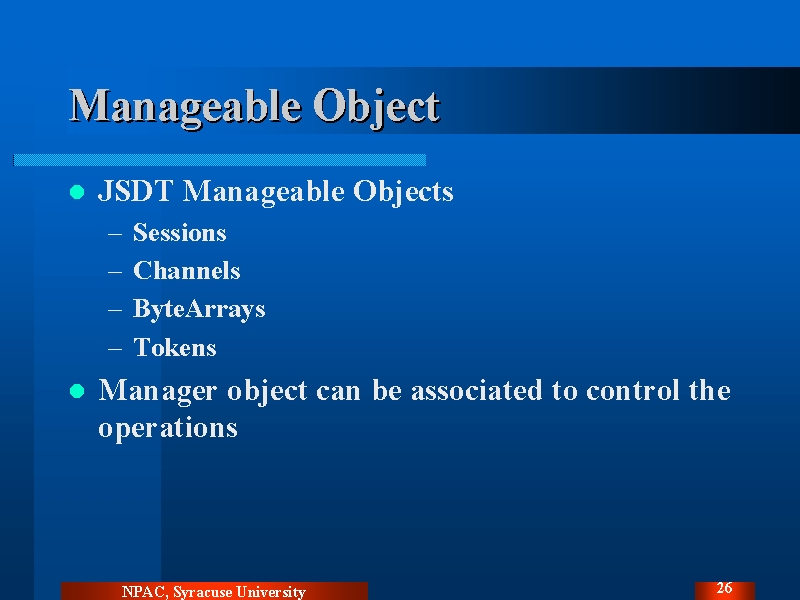 Manageable Object

- JSDT Manageable Objects
  – Sessions
  – Channels
  – ByteArrays
  – Tokens
- Manager object can be associated to control the operations

NPAC, Syracuse University

26